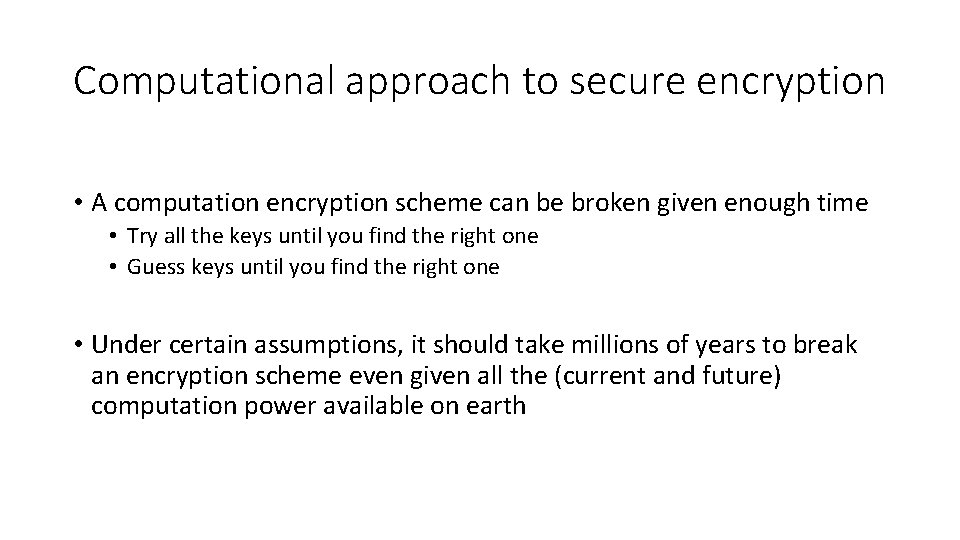 Computational approach to secure encryption

• A computation encryption scheme can be broken given enough time
• Try all the keys until you find the right one
• Guess keys until you find the right one

• Under certain assumptions, it should take millions of years to break an encryption scheme even given all the (current and future) computation power available on earth